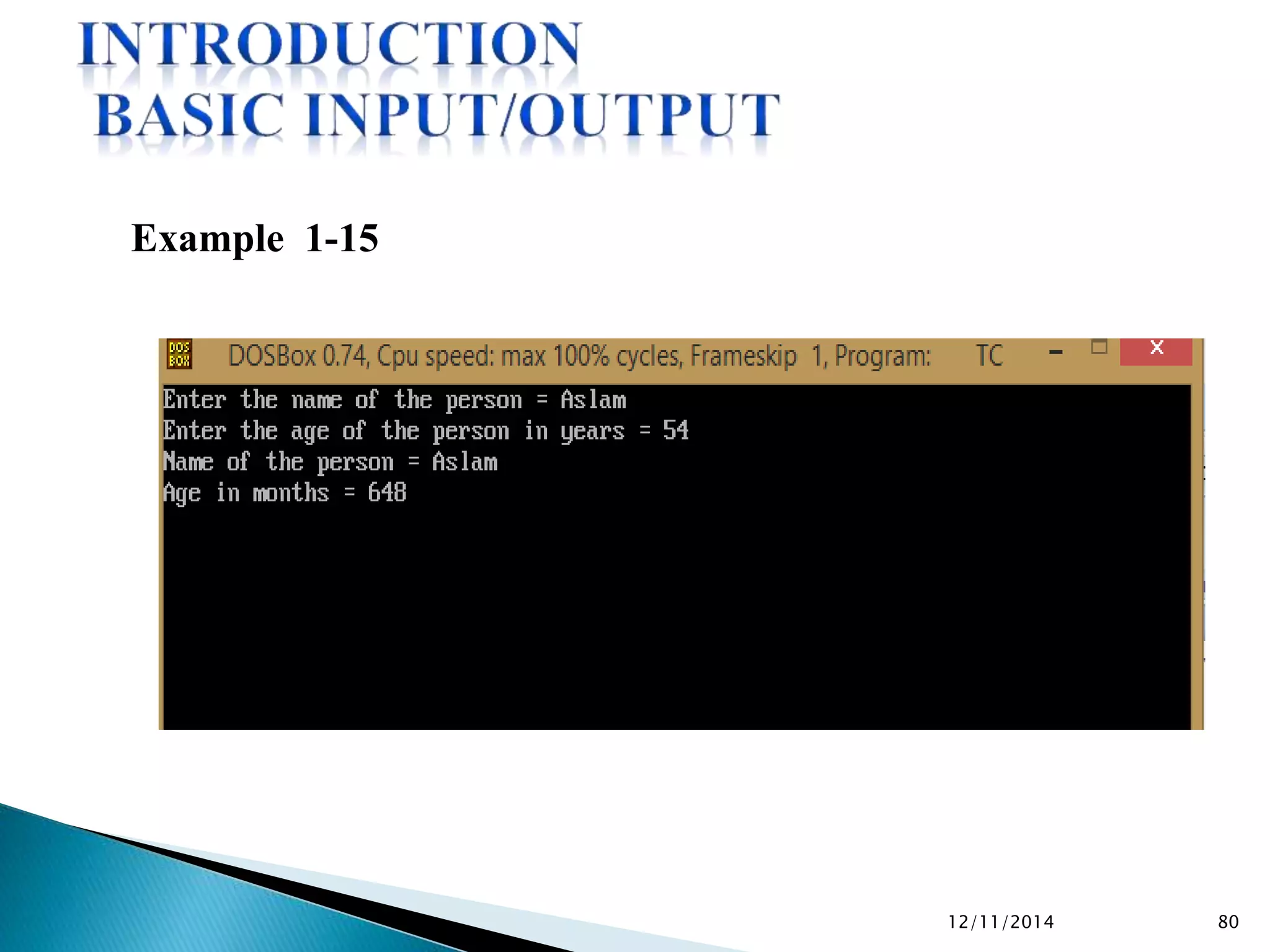 INTRODUCTION
BASIC INPUT/OUTPUT

Example 1-15

DOS BOX DOSBox 0.74, Cpu speed: max 100% cycles, Frameskip 1, Program: TC

Enter the name of the person = Aslam
Enter the age of the person in years = 54
Name of the person = Aslam
Age in months = 648

12/11/2014 80